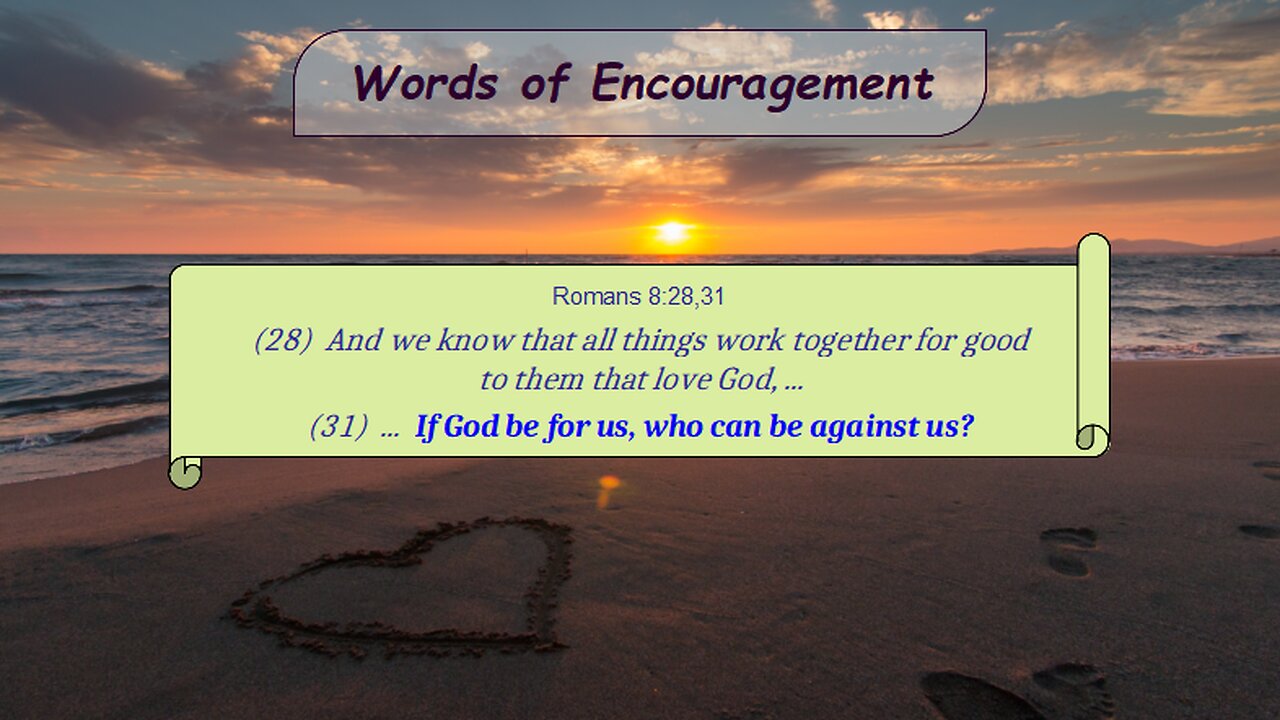 Words of Encouragement

Romans 8:28,31

(28) And we know that all things work together for good to them that love God, ...

(31) ... If God be for us, who can be against us?